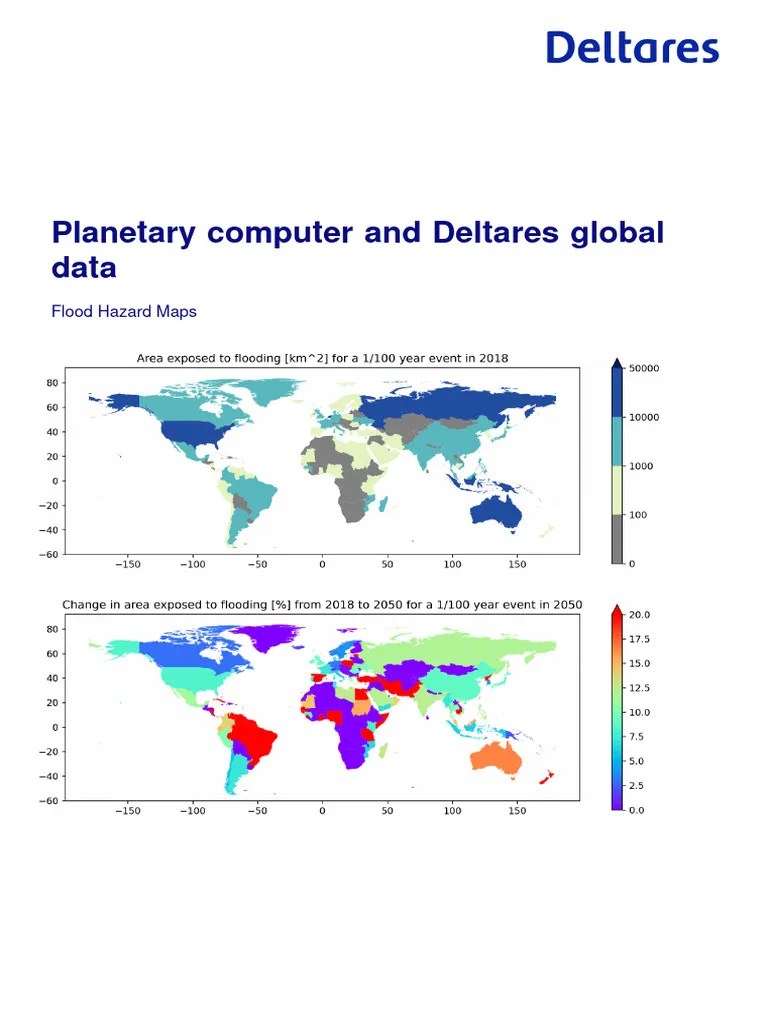 Deltares

Planetary computer and Deltares global data

Flood Hazard Maps

Area exposed to flooding [km^2] for a 1/100 year event in 2018

80
60
40
20
0
−20
−40
−60
−150 −100 −50 0 50 100 150

50000
10000
1000
100
0

Change in area exposed to flooding [%] from 2018 to 2050 for a 1/100 year event in 2050

80
60
40
20
0
−20
−40
−60
−150 −100 −50 0 50 100 150

20.0
17.5
15.0
12.5
10.0
7.5
5.0
2.5
0.0